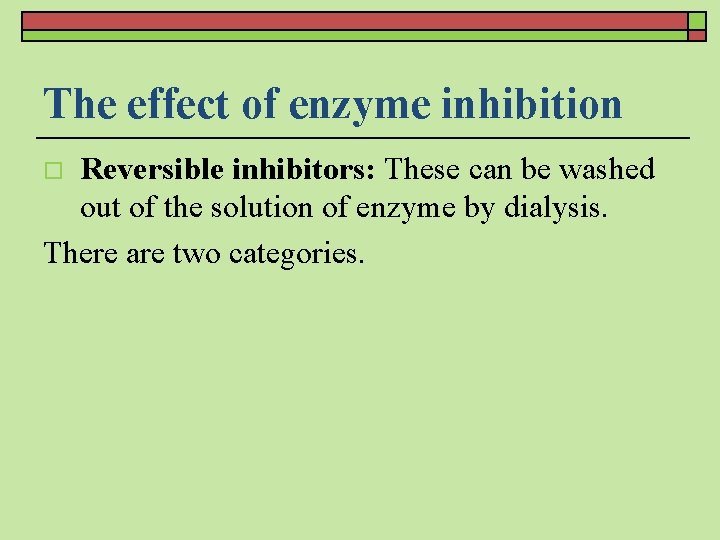 The effect of enzyme inhibition

Reversible inhibitors: These can be washed out of the solution of enzyme by dialysis.

There are two categories.